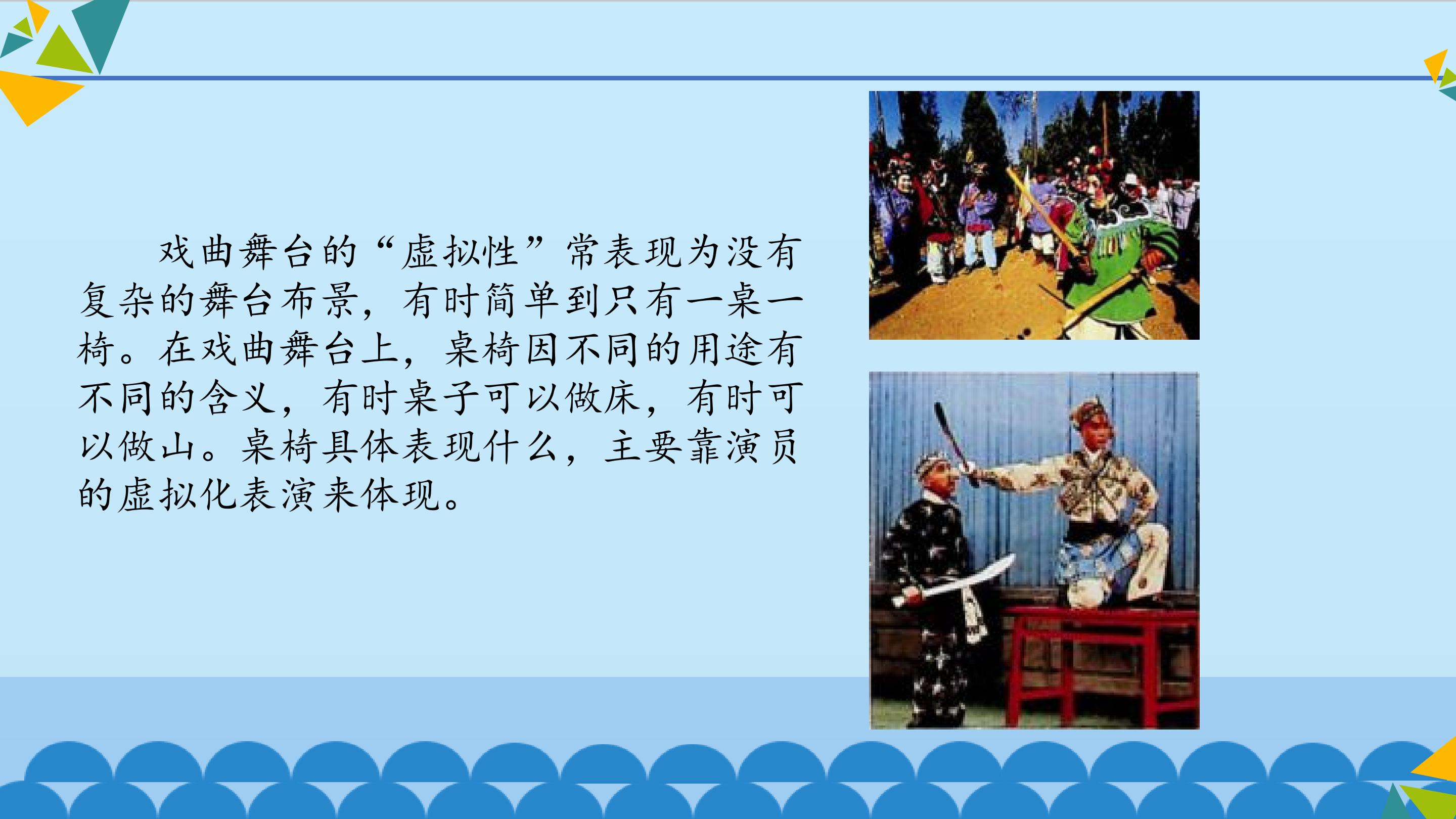 戏曲舞台的“虚拟性”常表现为没有复杂的舞台布景，有时简单到只有一桌一椅。在戏曲舞台上，桌椅因不同的用途有不同的含义，有时桌子可以做床，有时可以做山。桌椅具体表现什么，主要靠演员的虚拟化表演来体现。